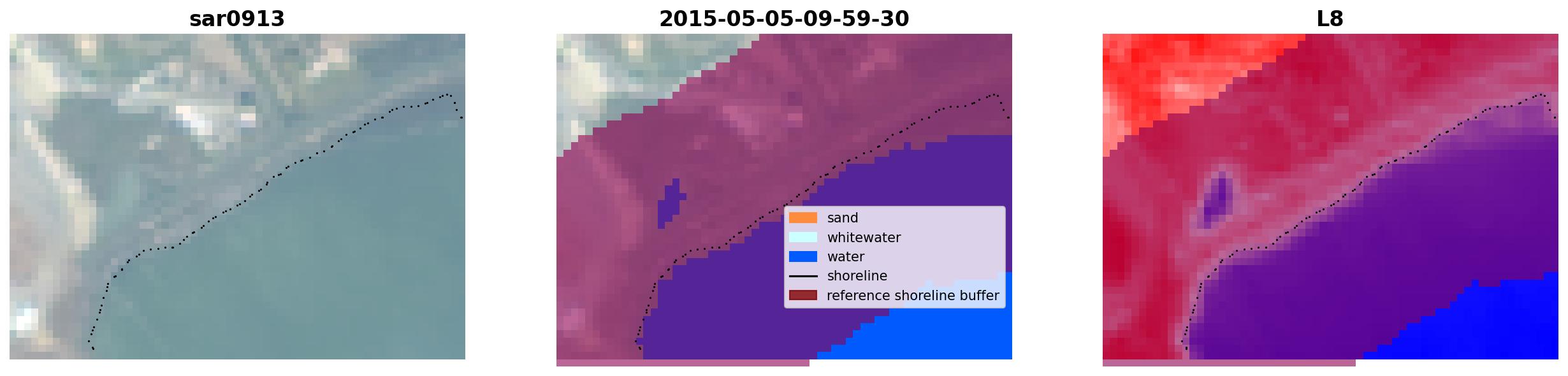 sar0913

2015-05-05-09-59-30

sand
whitewater
water
shoreline
reference shoreline buffer

L8